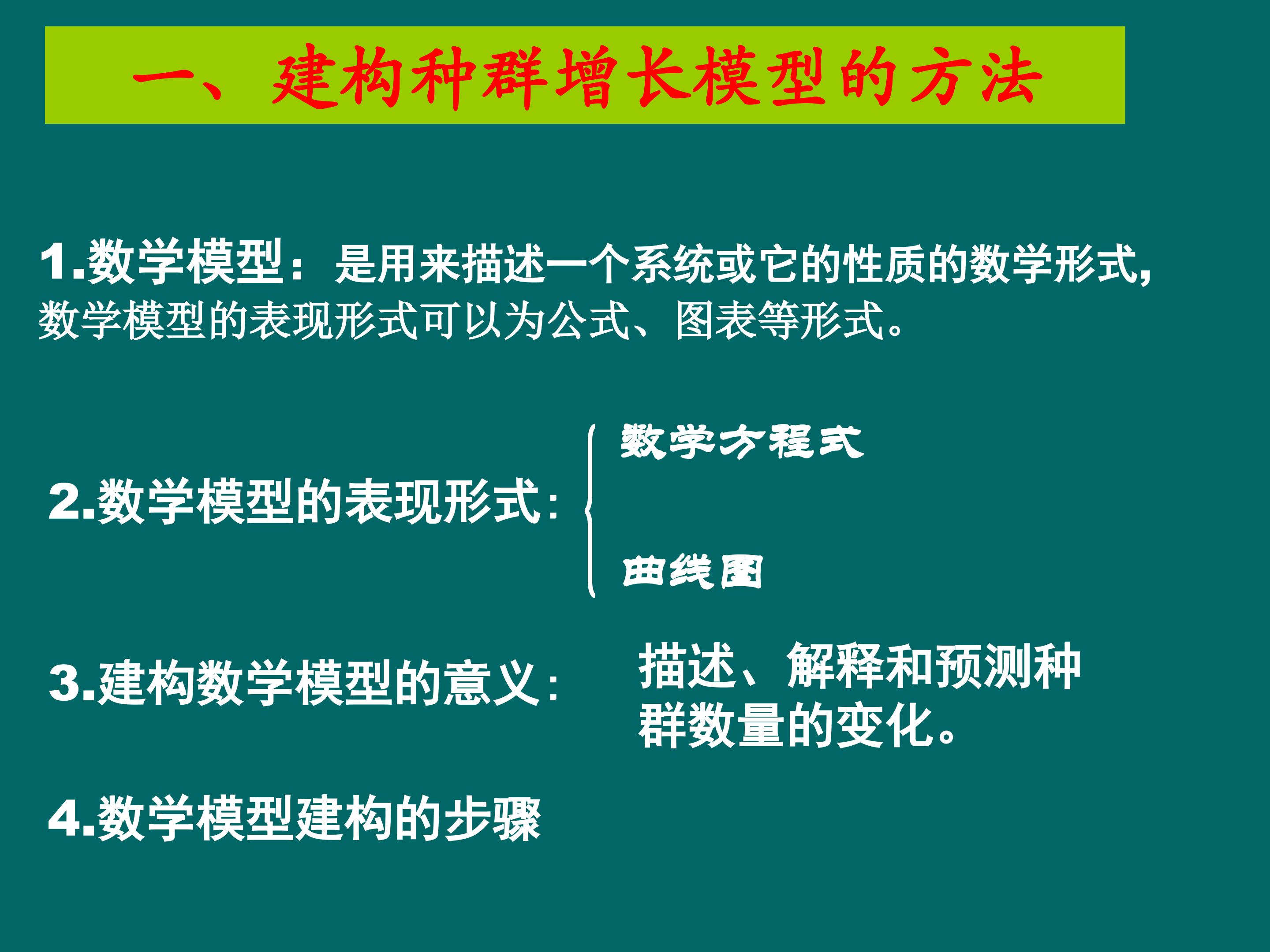 一、建构种群增长模型的方法

1.数学模型：是用来描述一个系统或它的性质的数学形式，数学模型的表现形式可以为公式、图表等形式。

2.数学模型的表现形式：

数学方程式

曲线图

3.建构数学模型的意义：

描述、解释和预测种群数量的变化。

4.数学模型建构的步骤